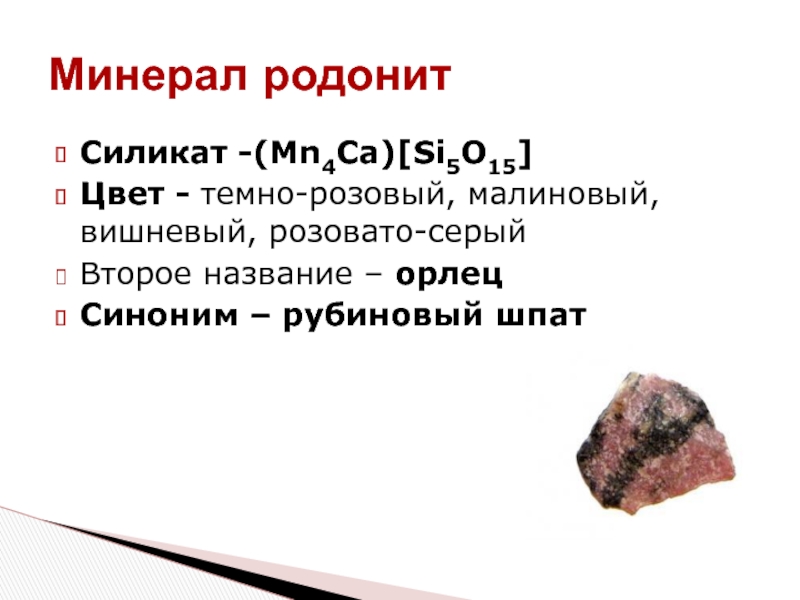 Минерал родонит

Силикат -$(Mn_4Ca)[Si_5O_{15}]$

Цвет - темно-розовый, малиновый, вишневый, розовато-серый

Второе название – орлец

Синоним – рубиновый шпат